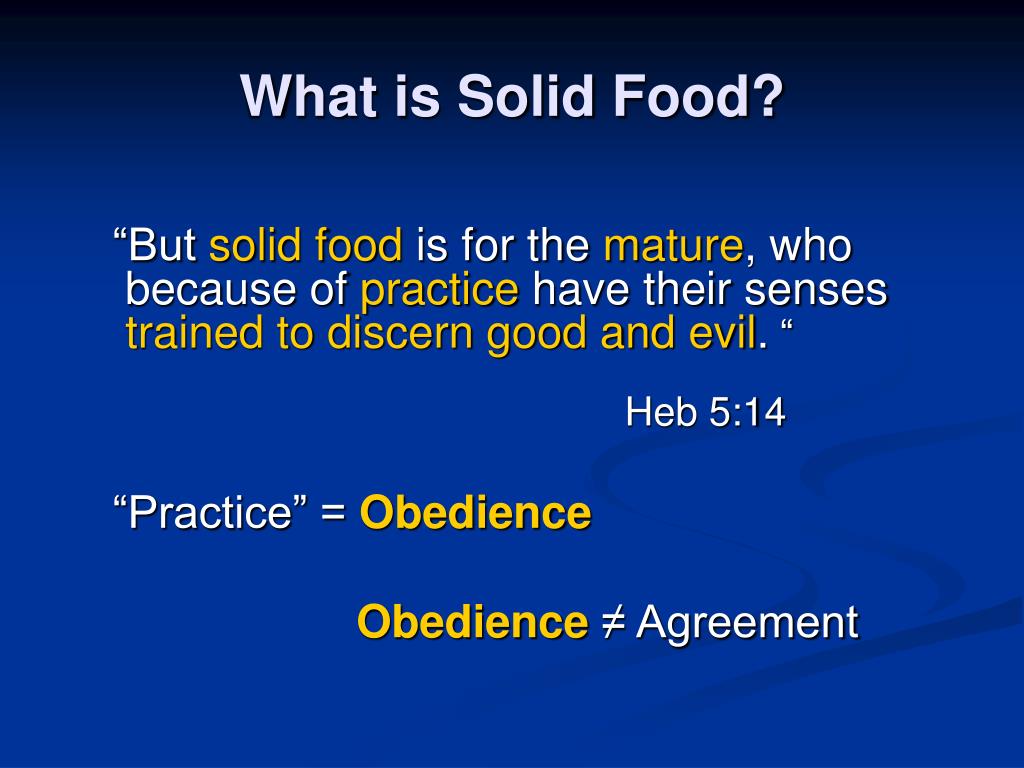 What is Solid Food?

“But solid food is for the mature, who because of practice have their senses trained to discern good and evil. “

Heb 5:14

“Practice” = Obedience

Obedience ≠ Agreement